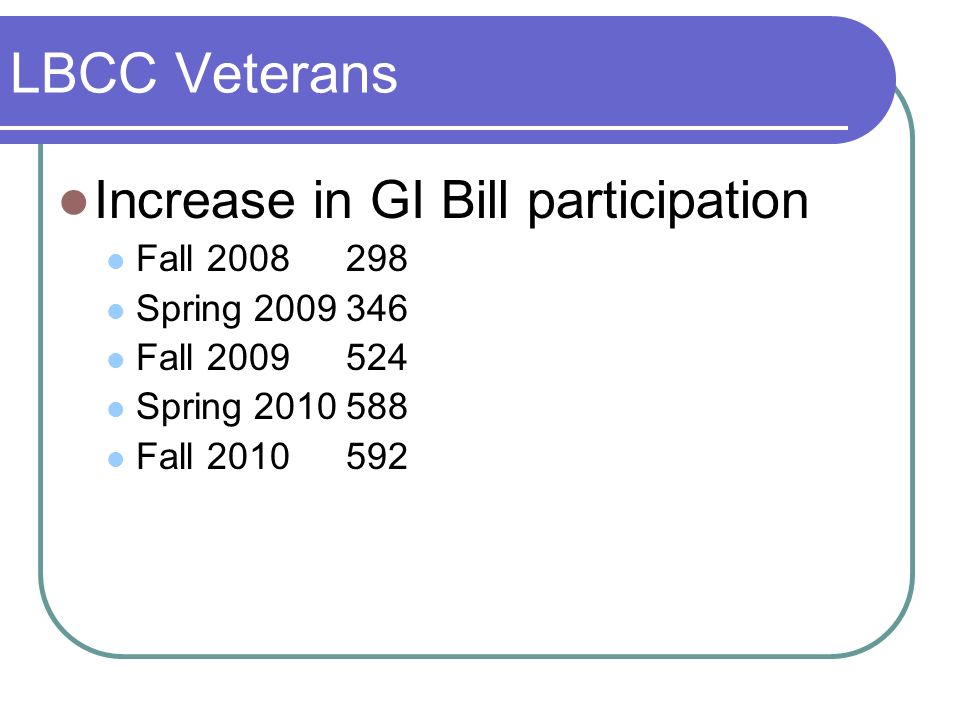 LBCC Veterans

Increase in GI Bill participation

Fall 2008 298

Spring 2009 346

Fall 2009 524

Spring 2010 588

Fall 2010 592